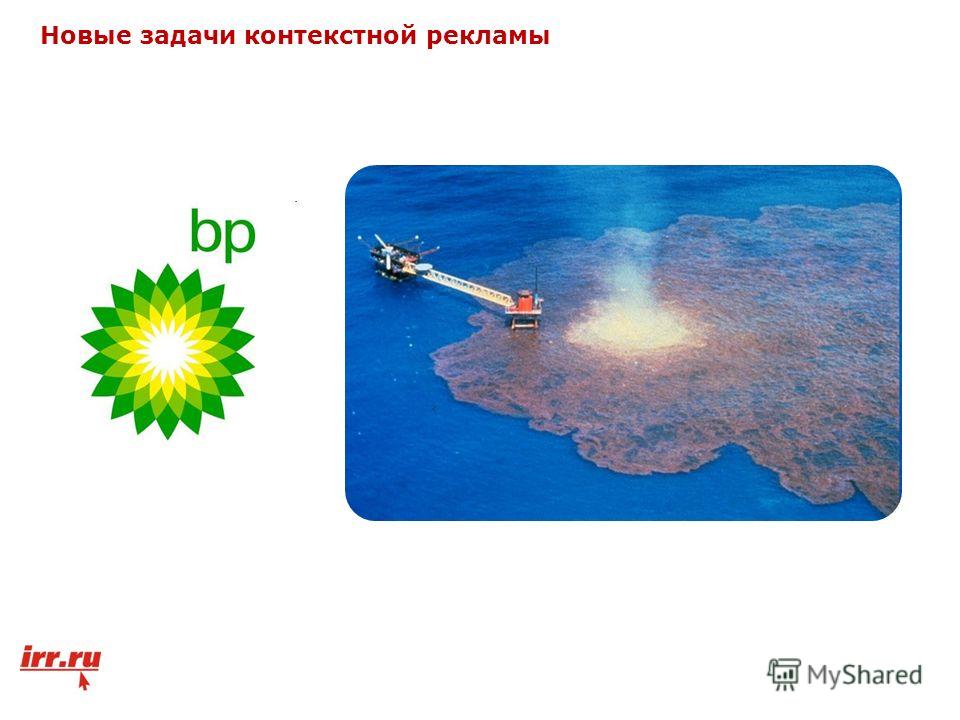 Новые задачи контекстной рекламы

bp

irr.ru

MyShared